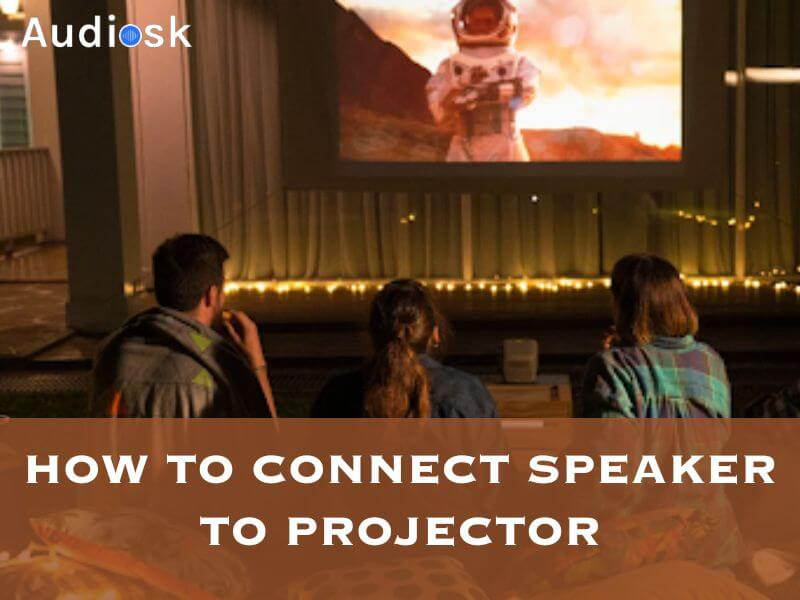 Audiosk

HOW TO CONNECT SPEAKER TO PROJECTOR